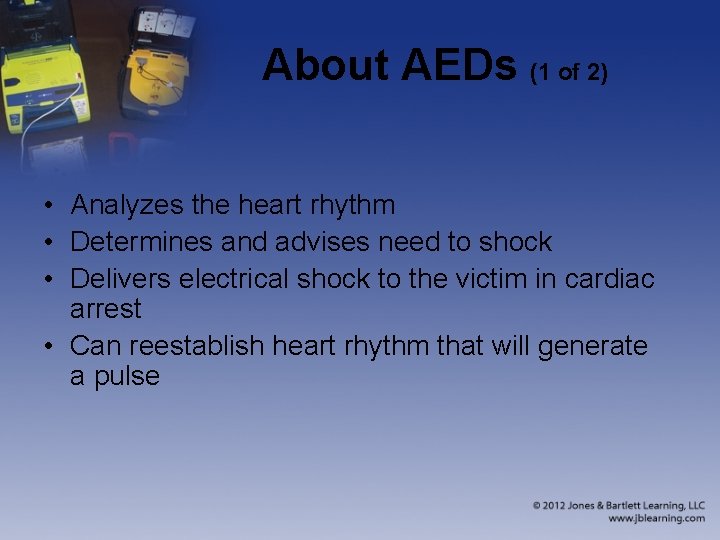 About AEDs (1 of 2)

• Analyzes the heart rhythm
• Determines and advises need to shock
• Delivers electrical shock to the victim in cardiac arrest
• Can reestablish heart rhythm that will generate a pulse

© 2012 Jones & Bartlett Learning, LLC
www.jblearning.com